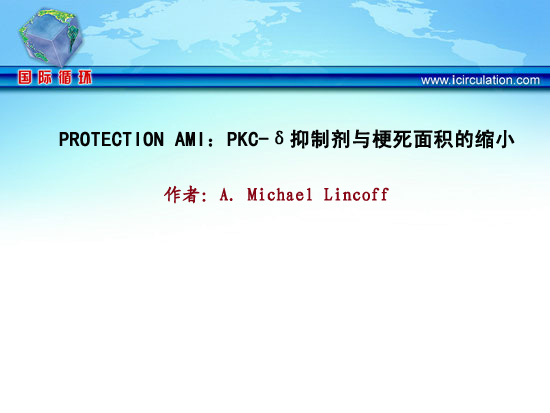 国际循环

www.icirculation.com

PROTECTION AMI：PKC-δ抑制剂与梗死面积的缩小

作者：A. Michael Lincoff